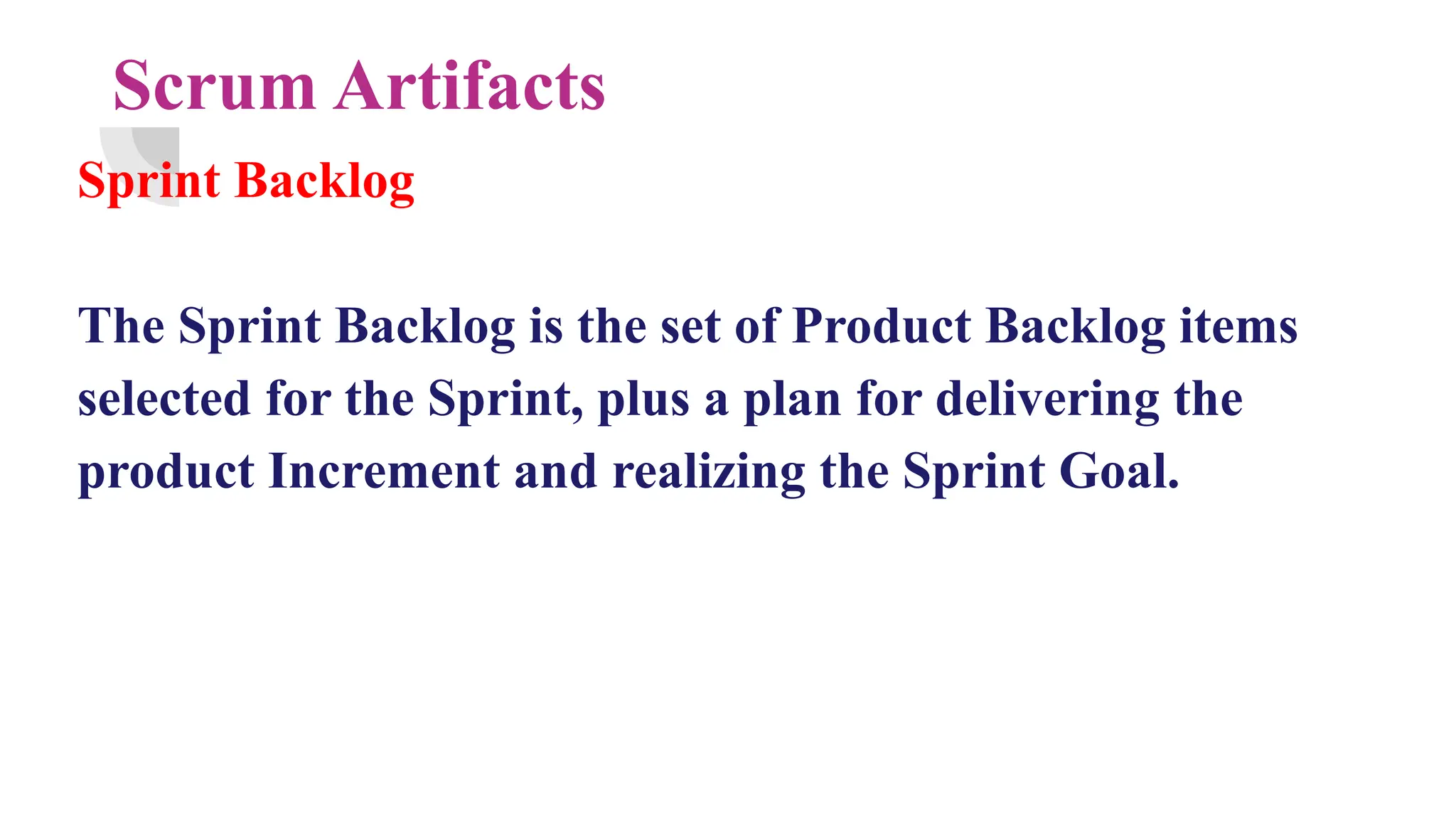 Scrum Artifacts

Sprint Backlog

The Sprint Backlog is the set of Product Backlog items selected for the Sprint, plus a plan for delivering the product Increment and realizing the Sprint Goal.